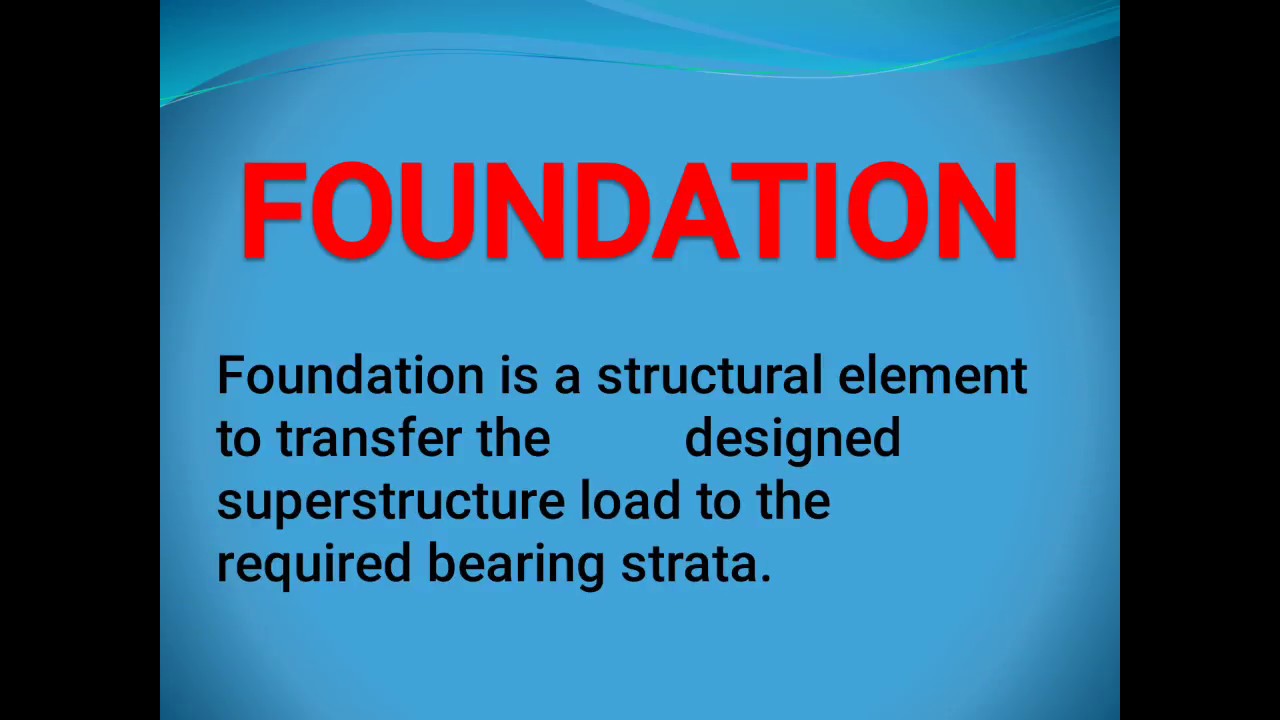 FOUNDATION

Foundation is a structural element to transfer the designed superstructure load to the required bearing strata.